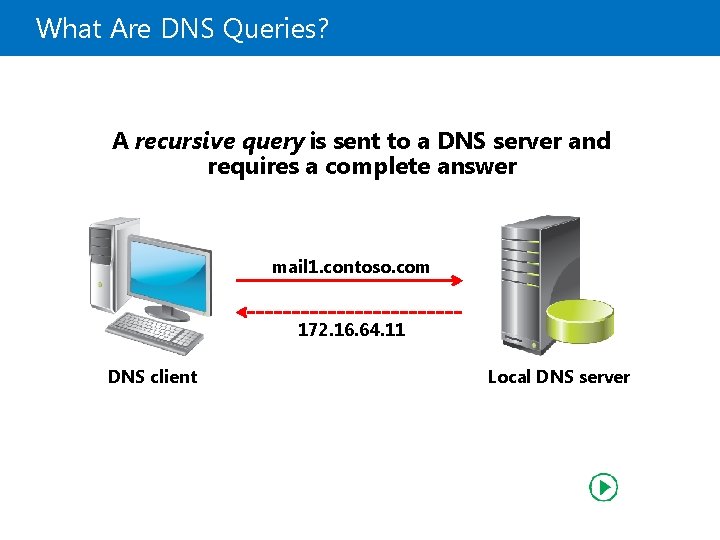 What Are DNS Queries?

A recursive query is sent to a DNS server and requires a complete answer

mail1.contoso.com

172.16.64.11

DNS client

Local DNS server